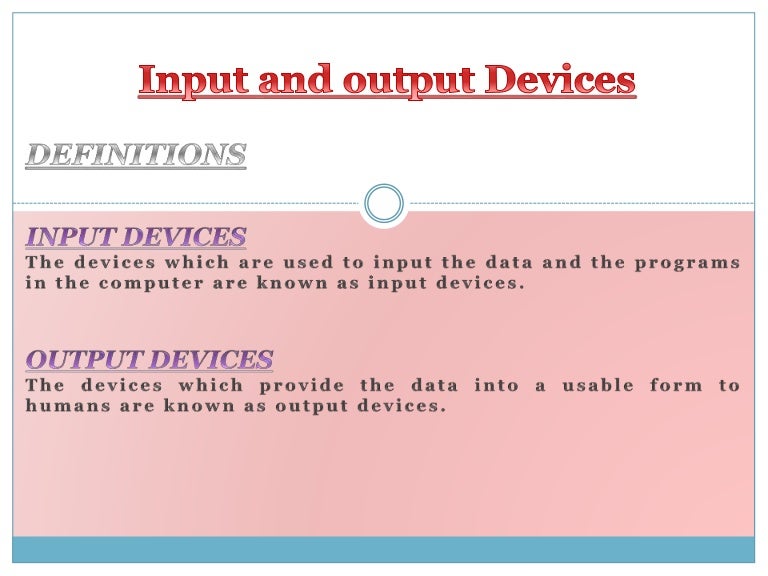 Input and output Devices

DEFINITIONS

INPUT DEVICES

The devices which are used to input the data and the programs in the computer are known as input devices.

OUTPUT DEVICES

The devices which provide the data into a usable form to humans are known as output devices.